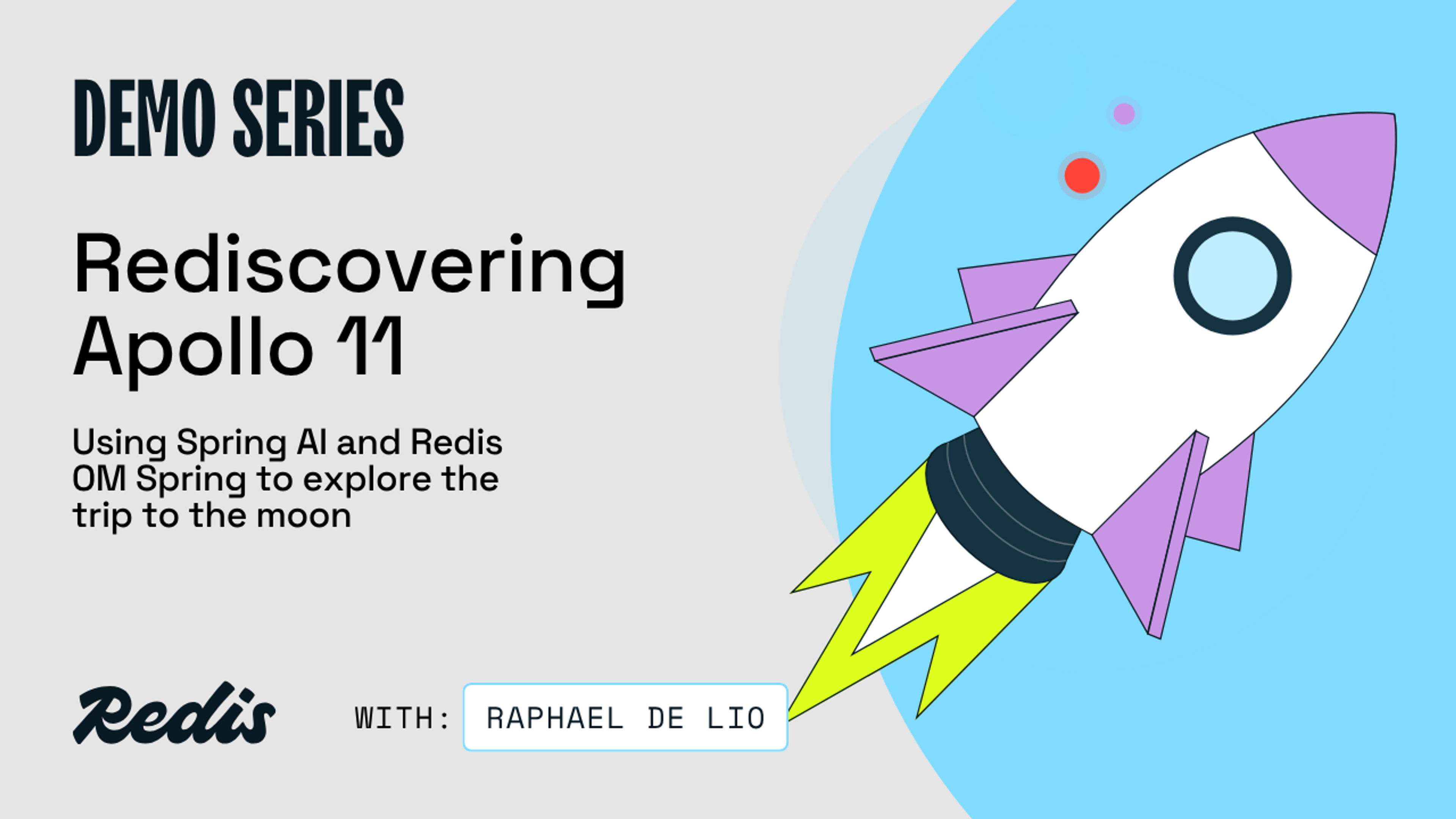 DEMO SERIES

Rediscovering Apollo 11

Using Spring AI and Redis OM Spring to explore the trip to the moon

Redis

WITH: RAPHAEL DE LIO